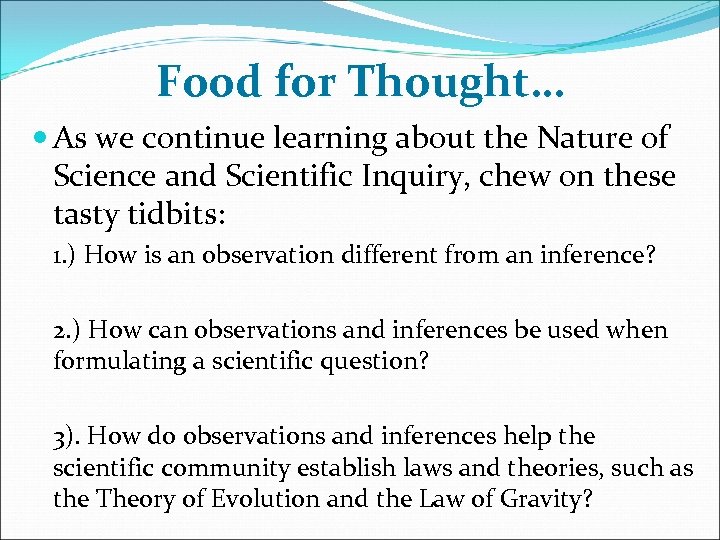 Food for Thought…

As we continue learning about the Nature of Science and Scientific Inquiry, chew on these tasty tidbits:

1.) How is an observation different from an inference?

2.) How can observations and inferences be used when formulating a scientific question?

3). How do observations and inferences help the scientific community establish laws and theories, such as the Theory of Evolution and the Law of Gravity?